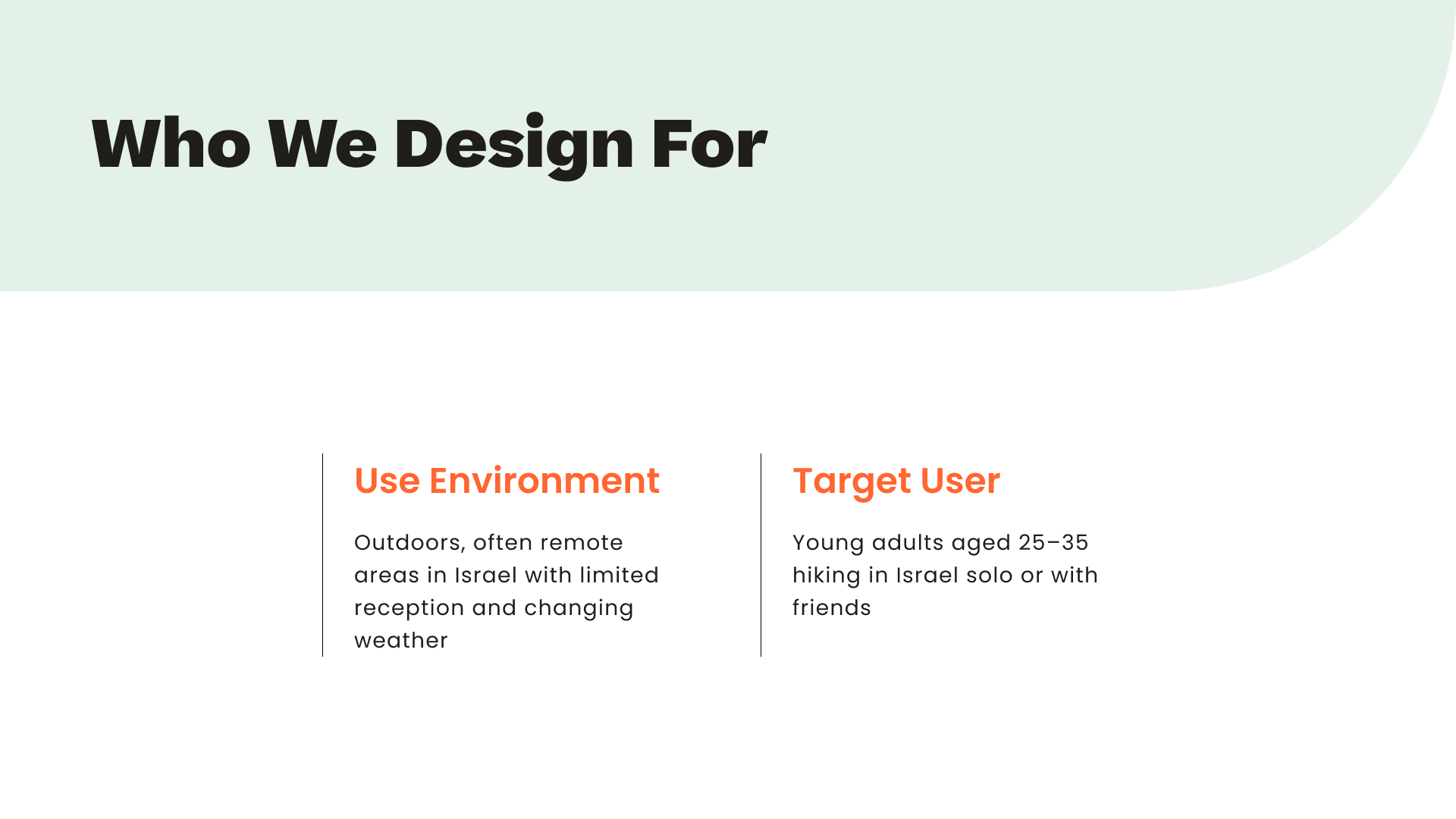 Who We Design For

Use Environment

Outdoors, often remote areas in Israel with limited reception and changing weather

Target User

Young adults aged 25–35 hiking in Israel solo or with friends